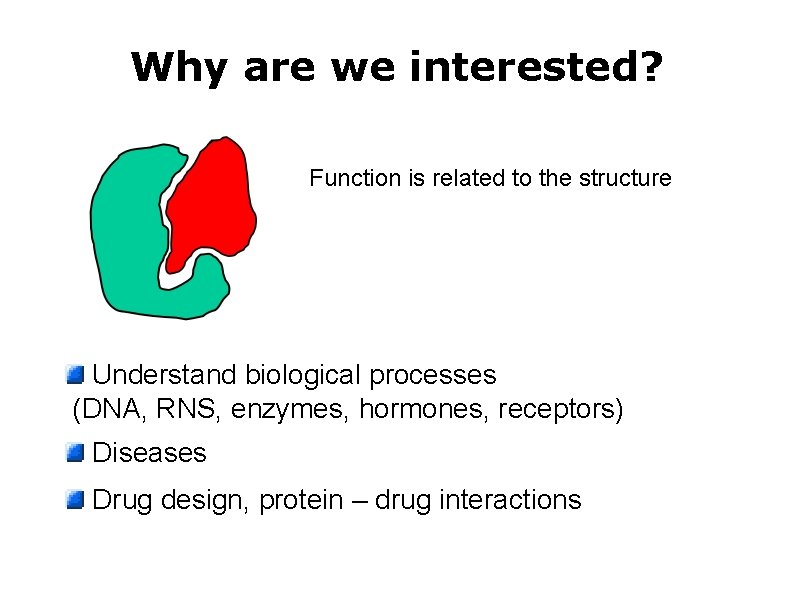 Why are we interested?

Function is related to the structure

Understand biological processes (DNA, RNS, enzymes, hormones, receptors)

Diseases

Drug design, protein – drug interactions